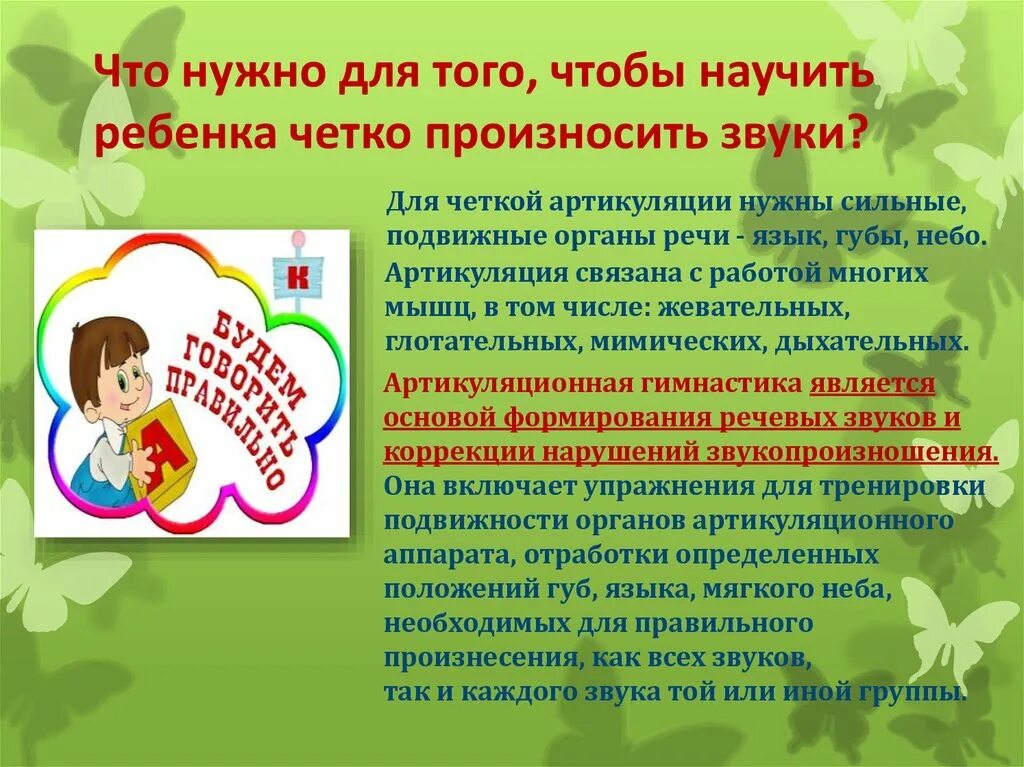 Что нужно для того, чтобы научить ребенка четко произносить звуки?

Для четкой артикуляции нужны сильные, подвижные органы речи - язык, губы, небо.

Артикуляция связана с работой многих мышц, в том числе: жевательных, глотательных, мимических, дыхательных.

Артикуляционная гимнастика является основой формирования речевых звуков и коррекции нарушений звукопроизношения. Она включает упражнения для тренировки подвижности органов артикуляционного аппарата, отработки определенных положений губ, языка, мягкого неба, необходимых для правильного произнесения, как всех звуков, так и каждого звука той или иной группы.

К

БУДЕМ ГОВОРИТЬ ПРАВИЛЬНО

А